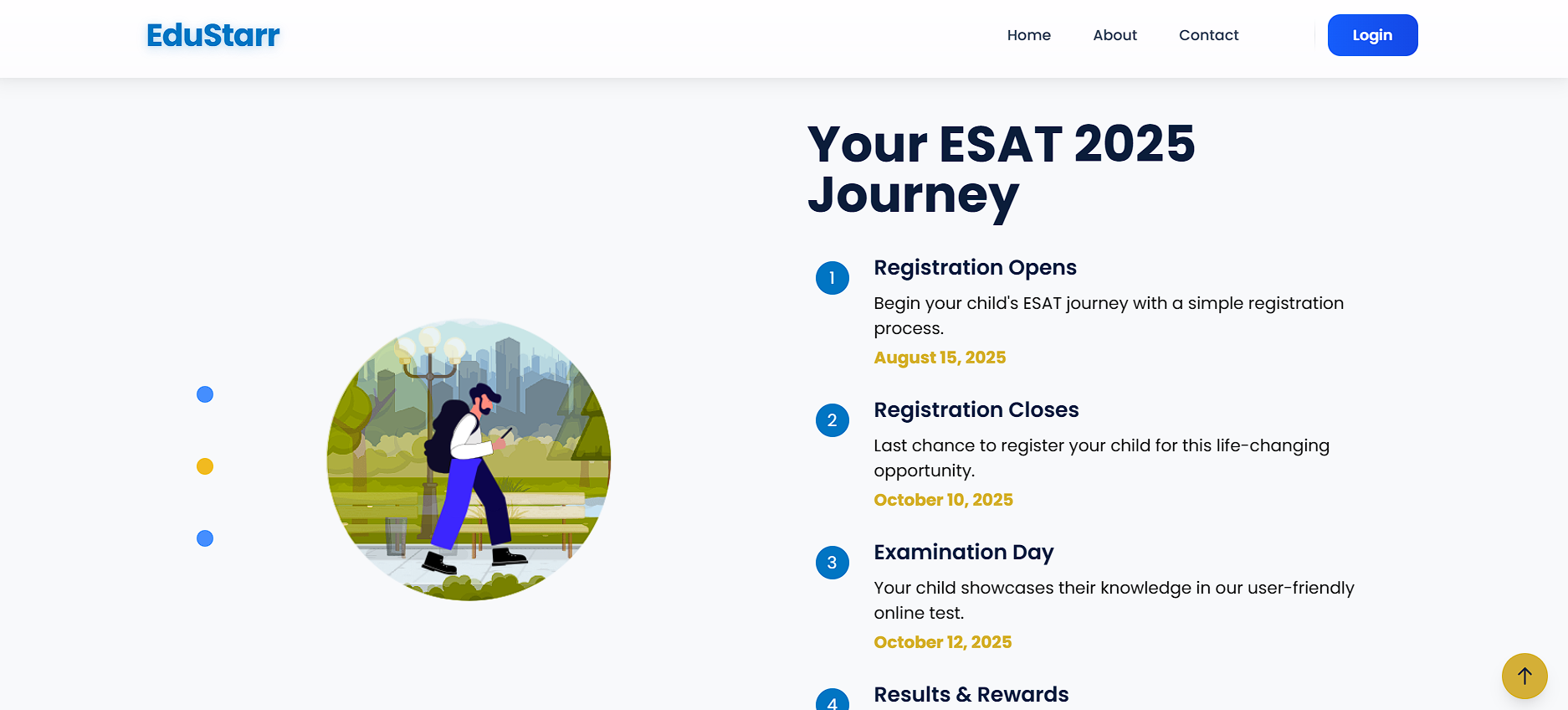 EduStarr

Home About Contact

Login

Your ESAT 2025 Journey

1

Registration Opens

Begin your child's ESAT journey with a simple registration process.

August 15, 2025

2

Registration Closes

Last chance to register your child for this life-changing opportunity.

October 10, 2025

3

Examination Day

Your child showcases their knowledge in our user-friendly online test.

October 12, 2025

4

Results & Rewards